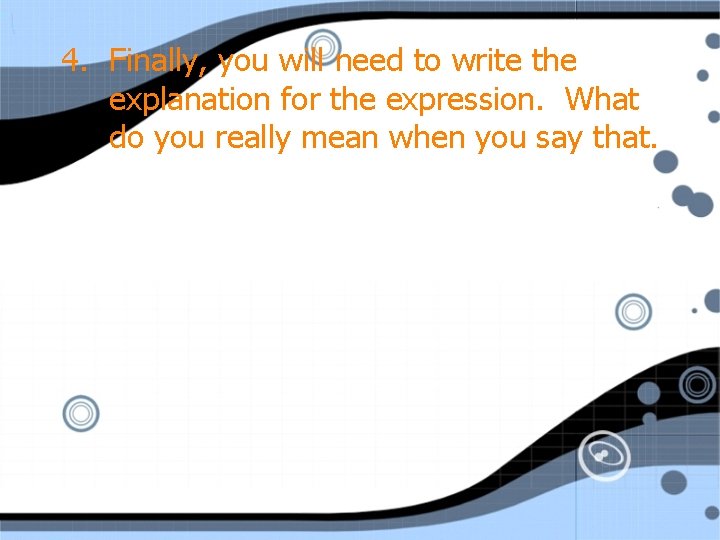 4. Finally, you will need to write the explanation for the expression. What do you really mean when you say that.